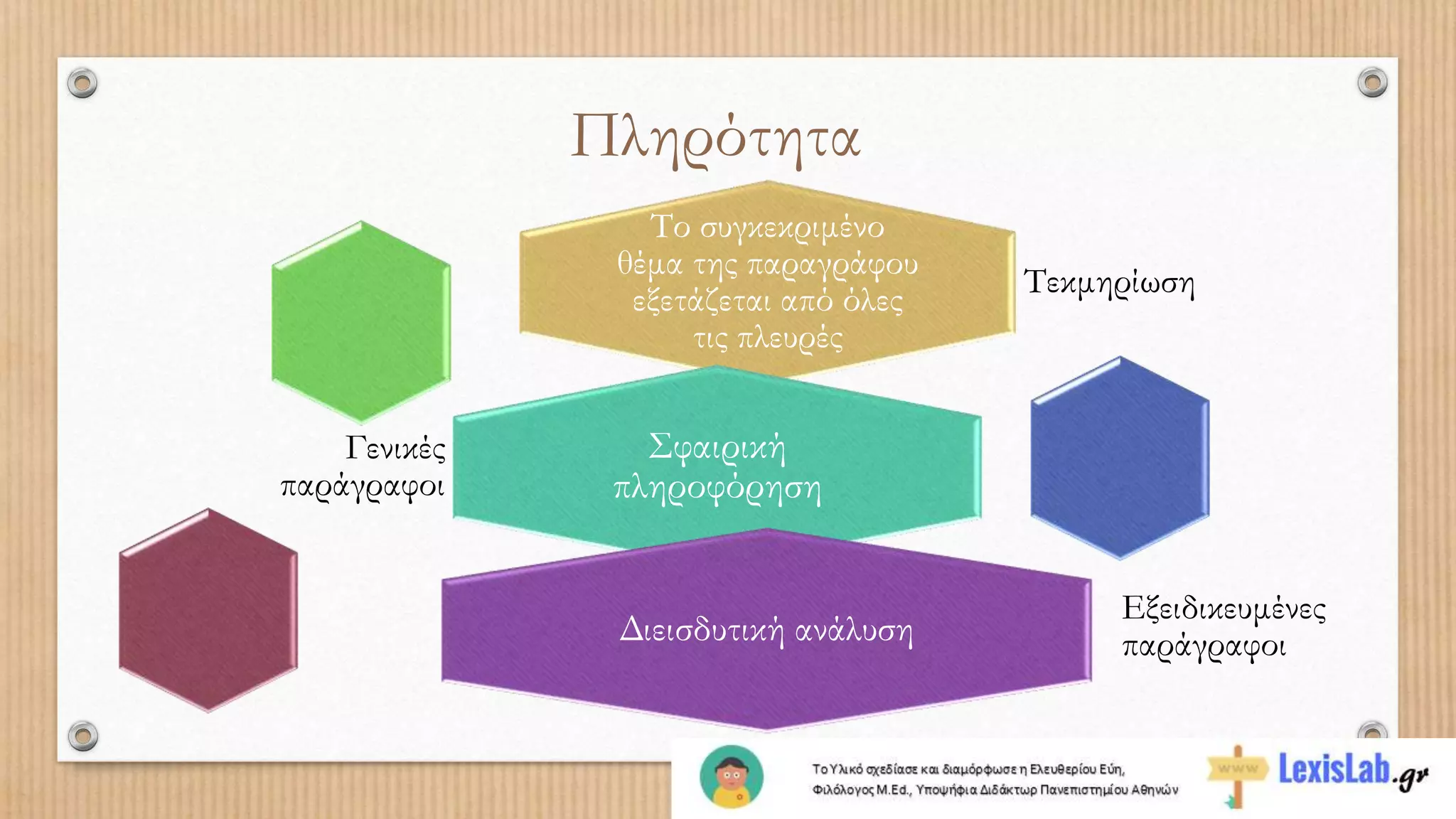 Πληρότητα

Το συγκεκριμένο θέμα της παραγράφου εξετάζεται από όλες τις πλευρές

Τεκμηρίωση

Γενικές παράγραφοι

Σφαιρική πληροφόρηση

Διεισδυτική ανάλυση

Εξειδικευμένες παράγραφοι

Το Υλικό σχεδίασε και διαμόρφωσε η Ελευθερίου Εύη, Φιλόλογος M.Ed., Υποψήφια Διδάκτωρ Πανεπιστημίου Αθηνών

www LexisLab.gr